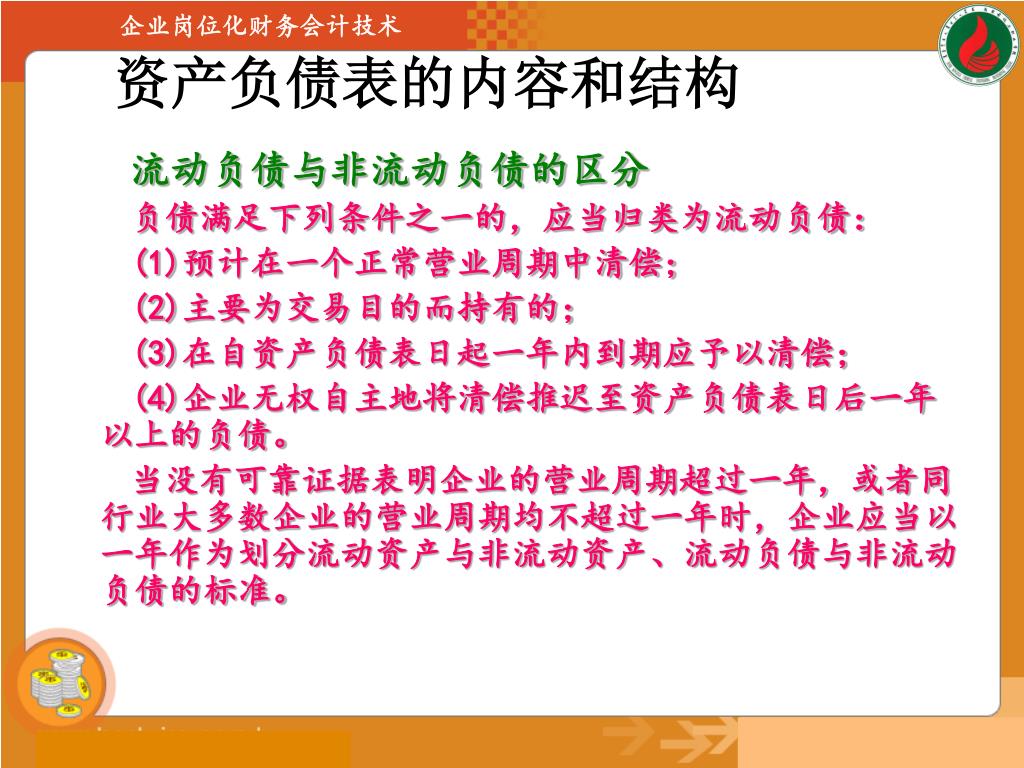 企业岗位化财务会计技术

资产负债表的内容和结构

流动负债与非流动负债的区分

负债满足下列条件之一的，应当归类为流动负债：

(1)预计在一个正常营业周期中清偿；

(2)主要为交易目的而持有的；

(3)在自资产负债表日起一年内到期应予以清偿；

(4)企业无权自主地将清偿推迟至资产负债表日后一年以上的负债。

当没有可靠证据表明企业的营业周期超过一年，或者同行业大多数企业的营业周期均不超过一年时，企业应当以一年作为划分流动资产与非流动资产、流动负债与非流动负债的标准。